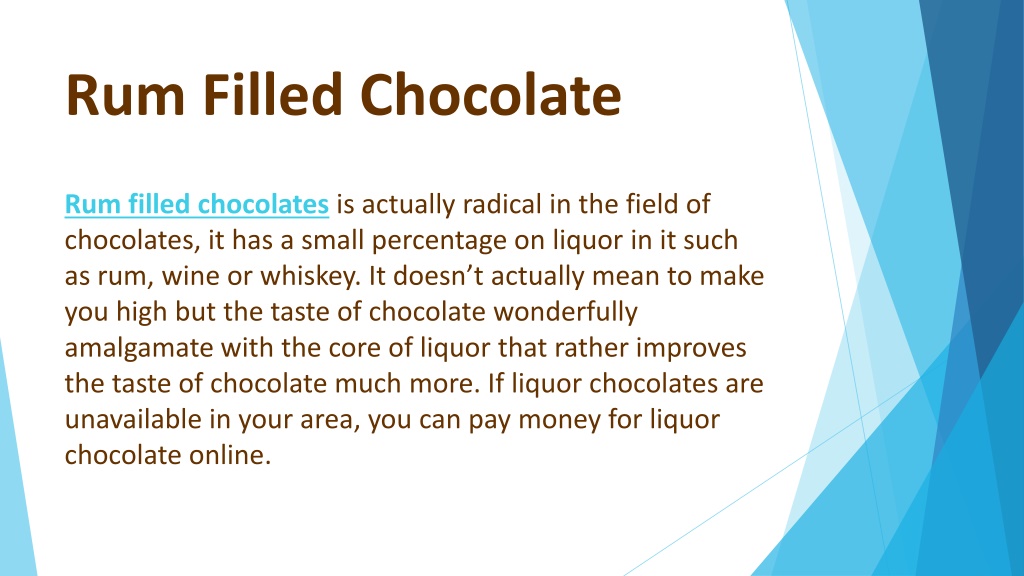 Rum Filled Chocolate

Rum filled chocolates is actually radical in the field of chocolates, it has a small percentage on liquor in it such as rum, wine or whiskey. It doesn’t actually mean to make you high but the taste of chocolate wonderfully amalgamate with the core of liquor that rather improves the taste of chocolate much more. If liquor chocolates are unavailable in your area, you can pay money for liquor chocolate online.